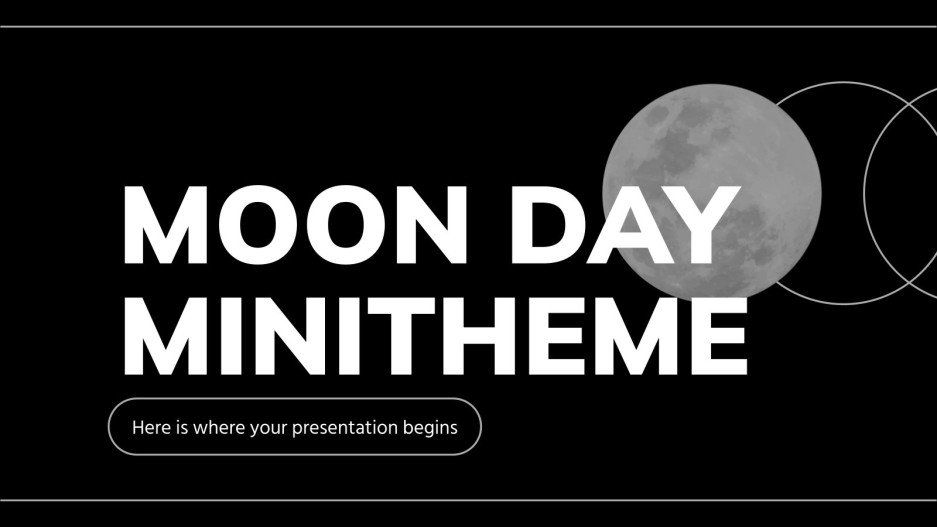 MOON DAY MINITHEME

Here is where your presentation begins